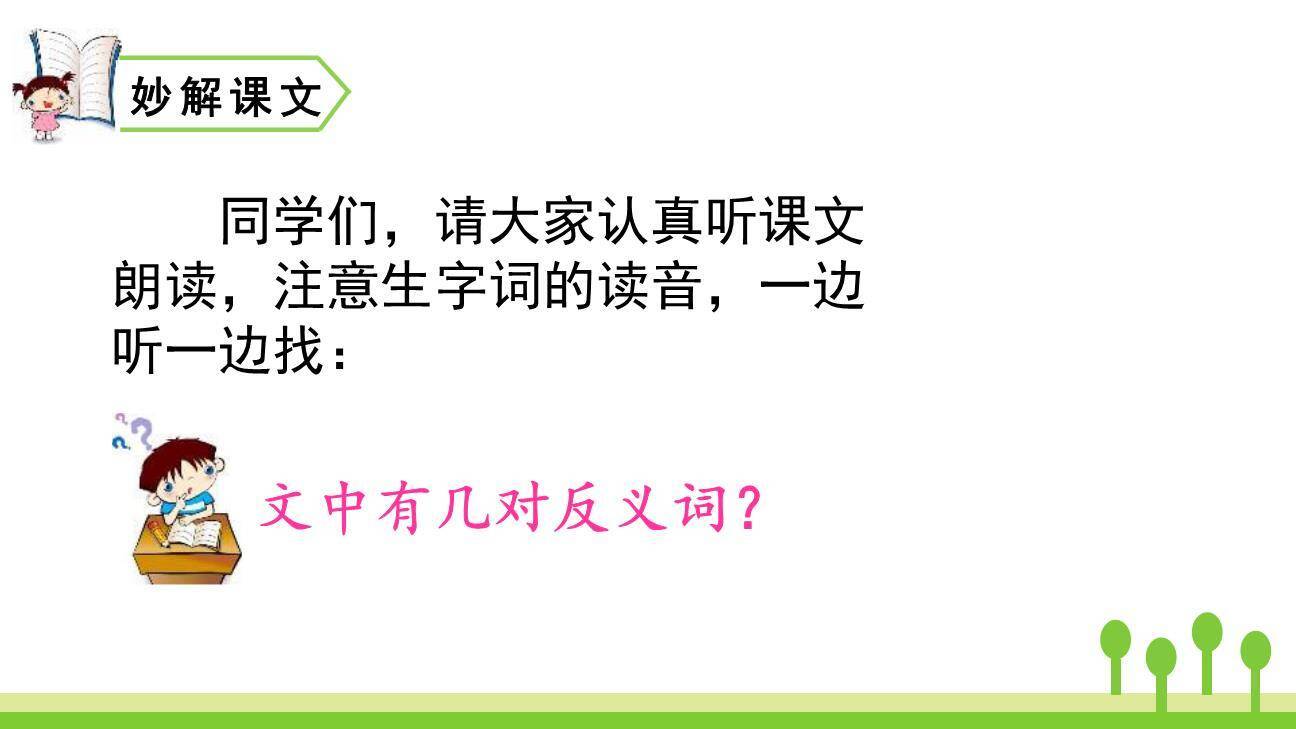 妙解课文

同学们，请大家认真听课文朗读，注意生字词的读音，一边听一边找：

文中有几对反义词？